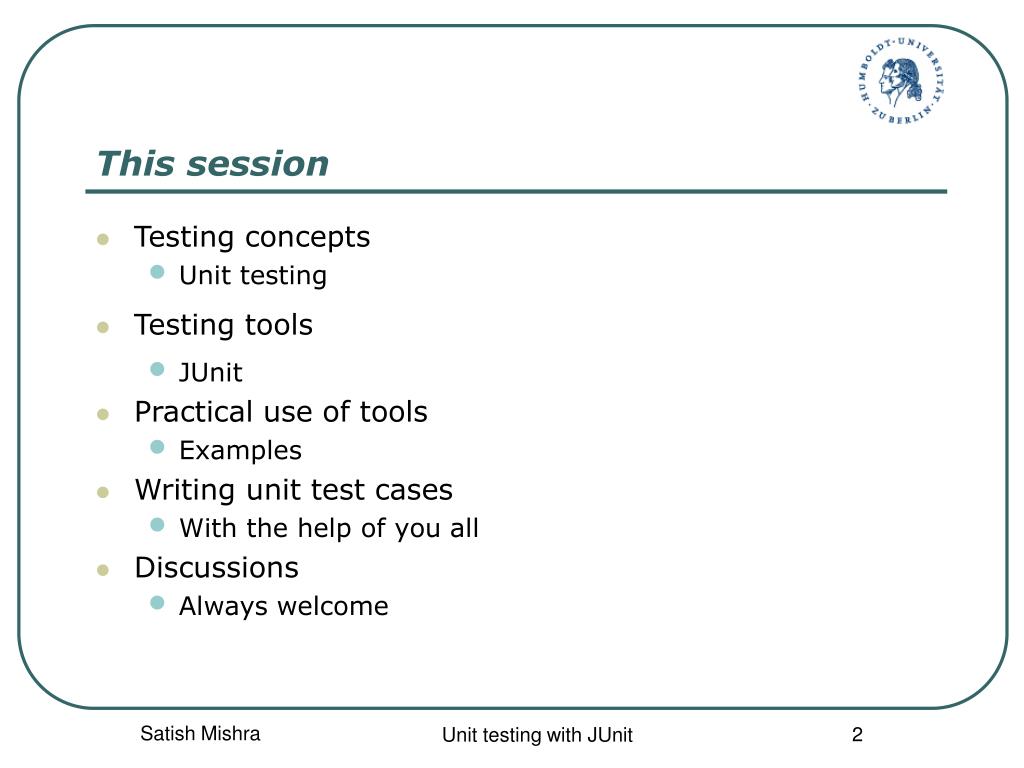 HUMBOLDT-UNIVERSITÄT ZU BERLIN

This session

- Testing concepts
  - Unit testing
- Testing tools
  - JUnit
- Practical use of tools
  - Examples
- Writing unit test cases
  - With the help of you all
- Discussions
  - Always welcome

Satish Mishra

Unit testing with JUnit

2